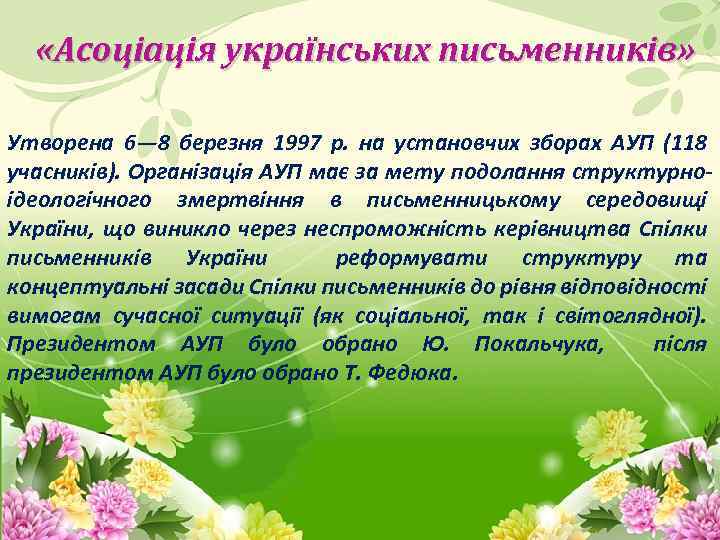 «Асоціація українських письменників»

Утворена 6—8 березня 1997 р. на установчих зборах АУП (118 учасників). Організація АУП має за мету подолання структурно-ідеологічного змертвіння в письменницькому середовищі України, що виникло через неспроможність керівництва Спілки письменників України реформувати структуру та концептуальні засади Спілки письменників до рівня відповідності вимогам сучасної ситуації (як соціальної, так і світоглядної). Президентом АУП було обрано Ю. Покальчука, після президентом АУП було обрано Т. Федюка.